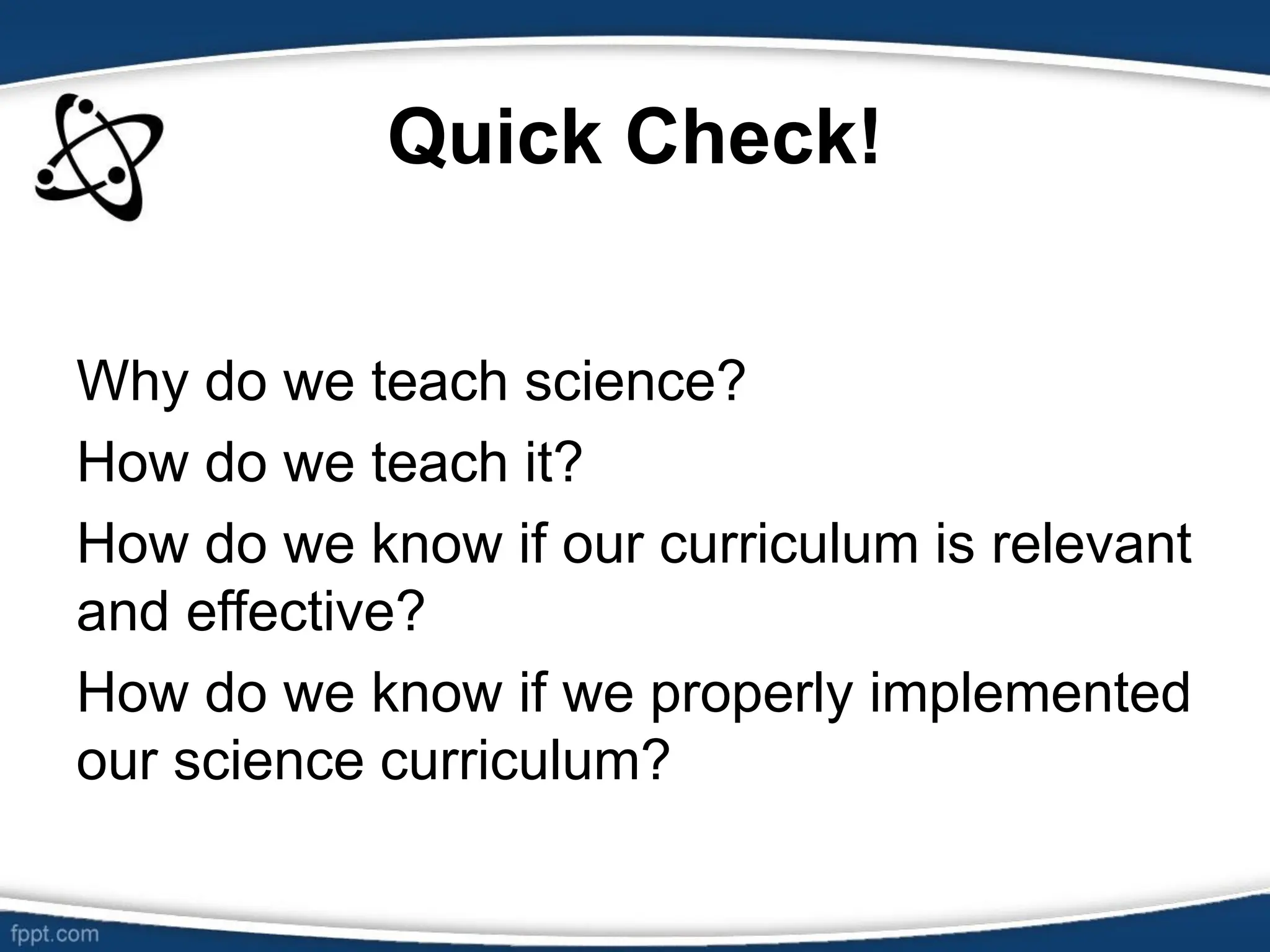 Quick Check!

Why do we teach science?

How do we teach it?

How do we know if our curriculum is relevant and effective?

How do we know if we properly implemented our science curriculum?

fppt.com